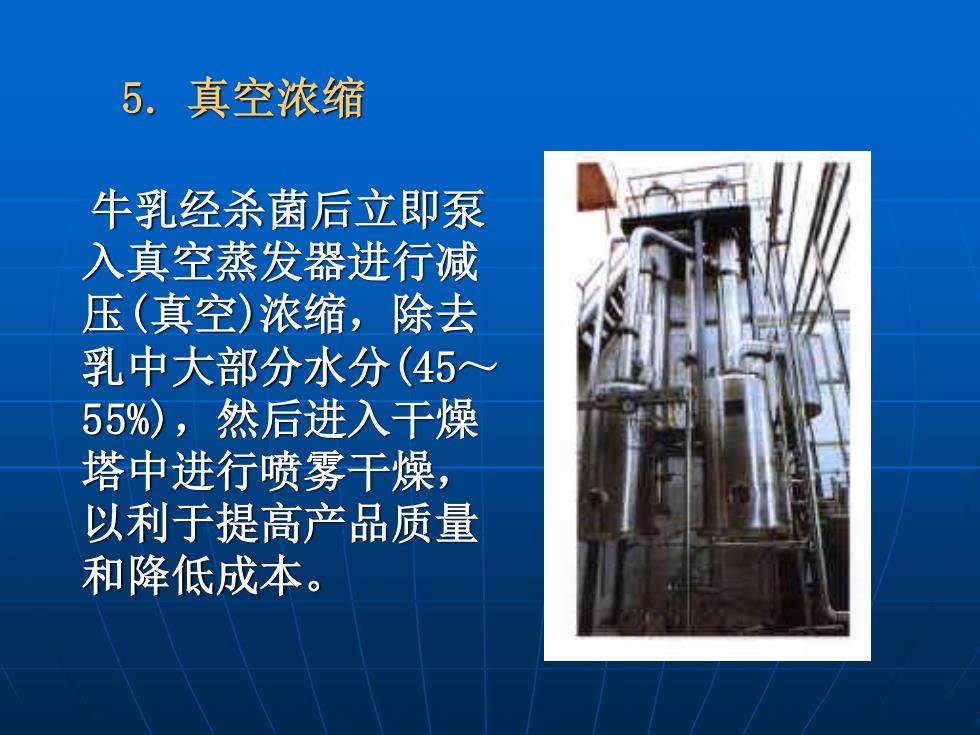 5. 真空浓缩

牛乳经杀菌后立即泵入真空蒸发器进行减压(真空)浓缩，除去乳中大部分水分(45～55%)，然后进入干燥塔中进行喷雾干燥，以利于提高产品质量和降低成本。